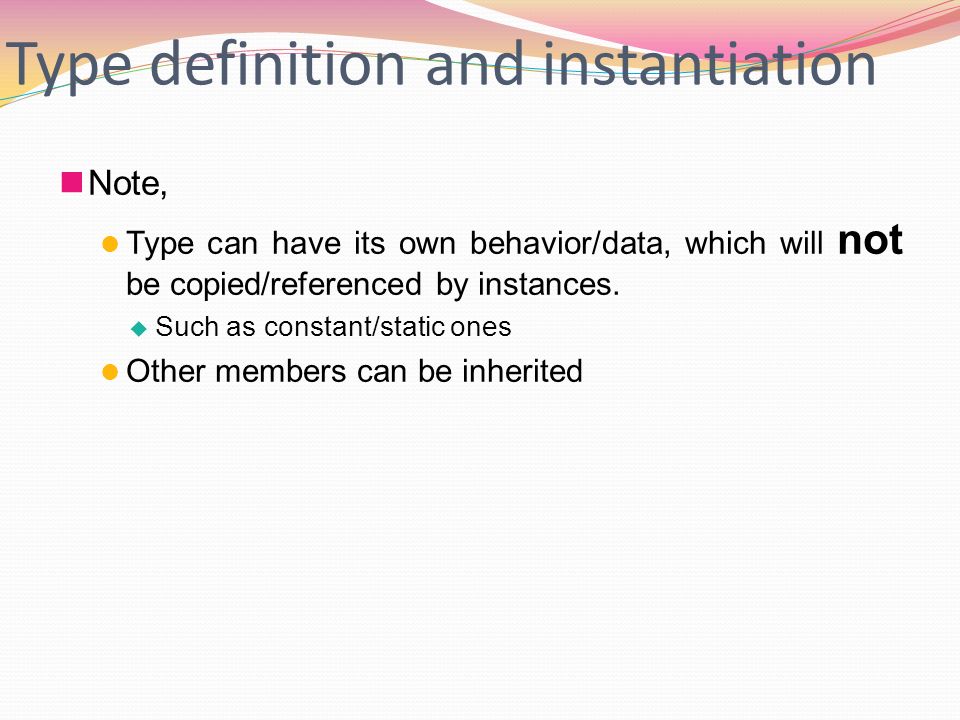 Type definition and instantiation

Note,

Type can have its own behavior/data, which will not be copied/referenced by instances.

Such as constant/static ones

Other members can be inherited